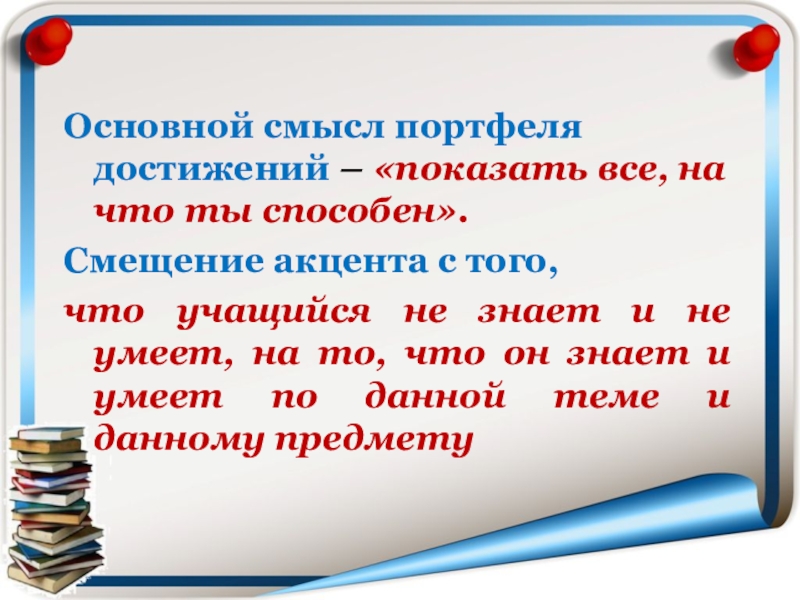 Основной смысл портфеля достижений – «показать все, на что ты способен».

Смещение акцента с того,

что учащийся не знает и не умеет, на то, что он знает и умеет по данной теме и данному предмету